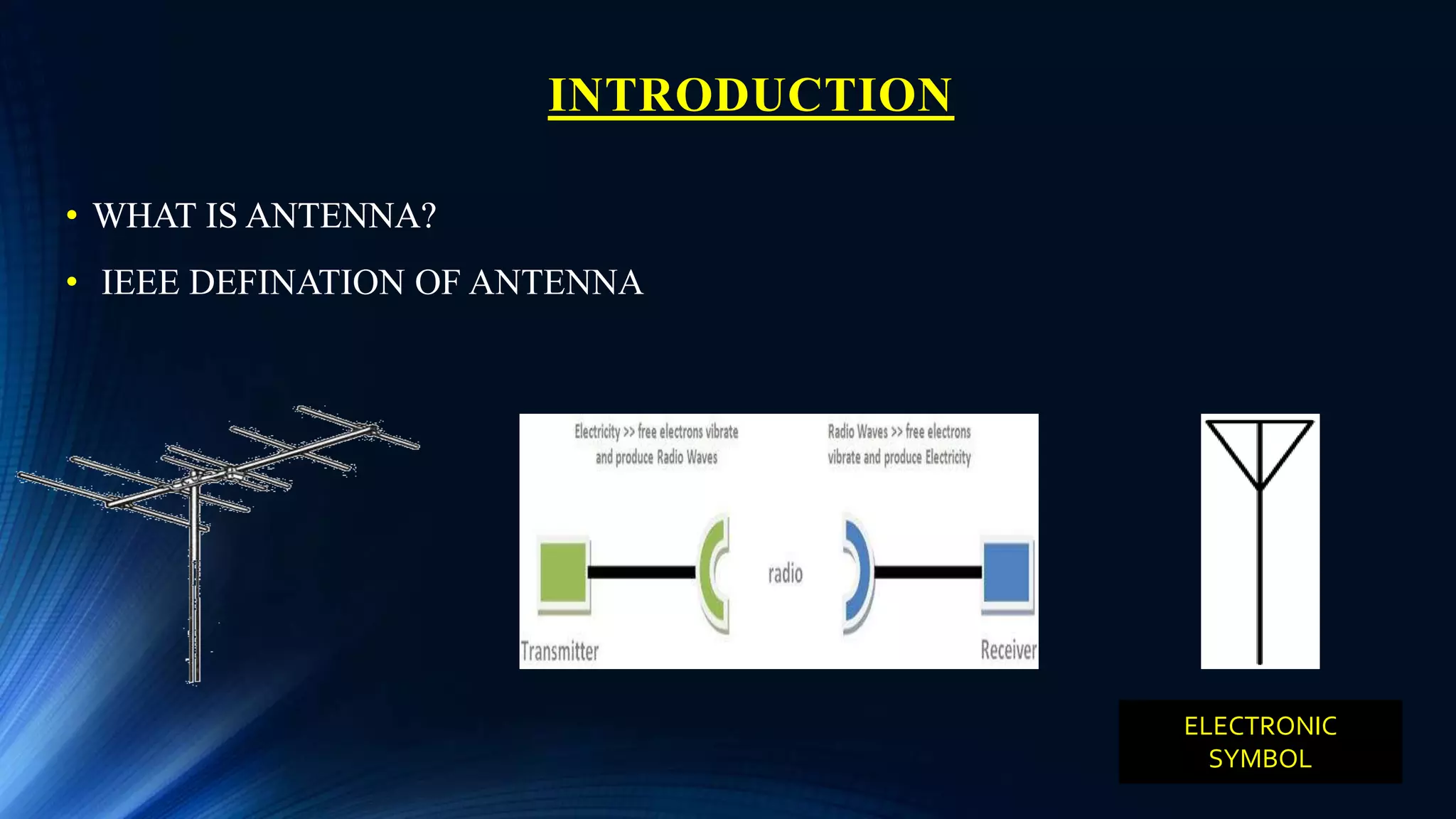 INTRODUCTION

• WHAT IS ANTENNA?

• IEEE DEFINATION OF ANTENNA

Electricity >> free electrons vibrate and produce Radio Waves

Radio Waves >> free electrons vibrate and produce Electricity

radio

Transmitter

Receiver

ELECTRONIC SYMBOL